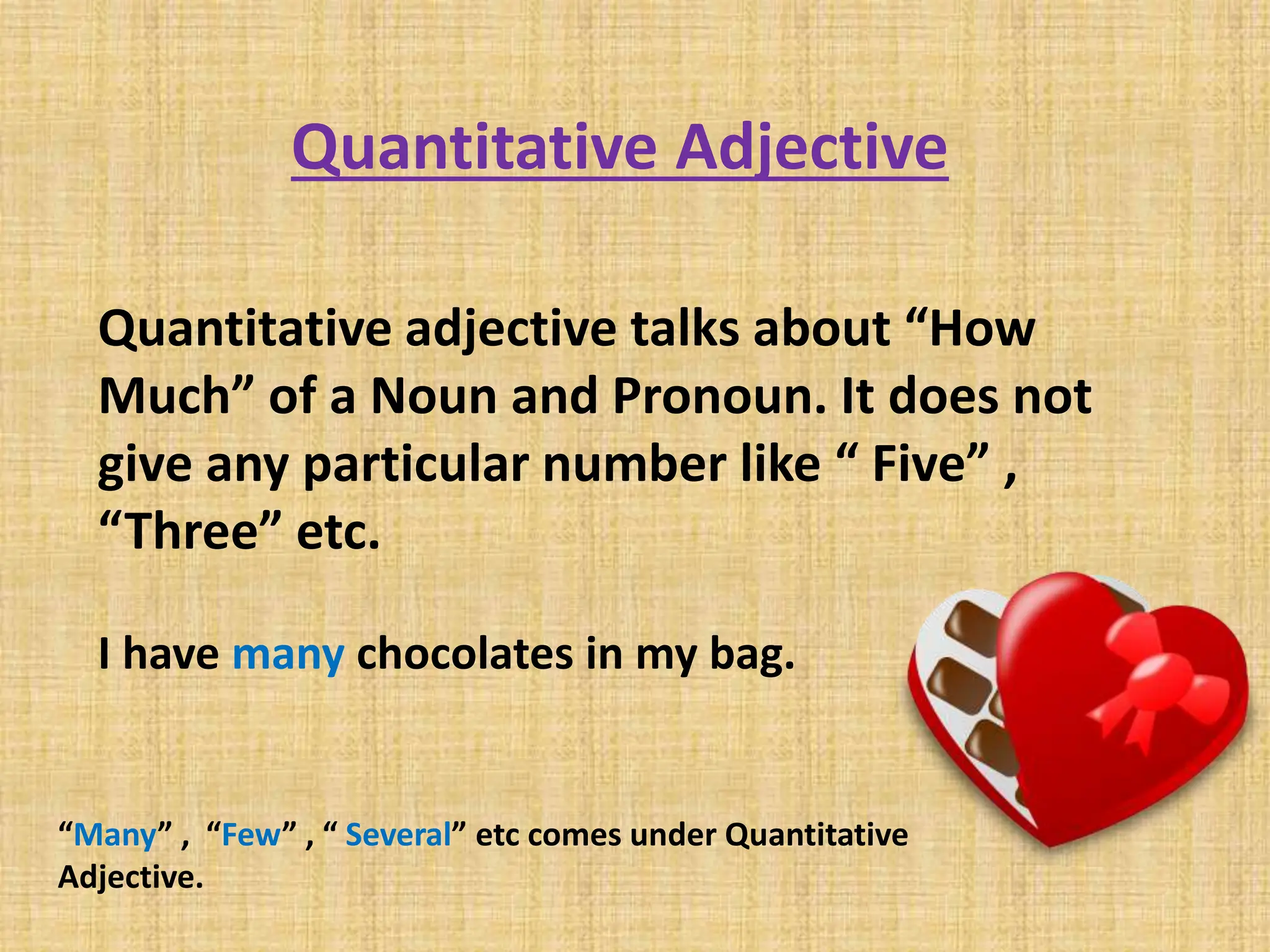 Quantitative Adjective

Quantitative adjective talks about “How Much” of a Noun and Pronoun. It does not give any particular number like “ Five” , “Three” etc.

I have many chocolates in my bag.

“Many” , “Few” , “ Several” etc comes under Quantitative Adjective.